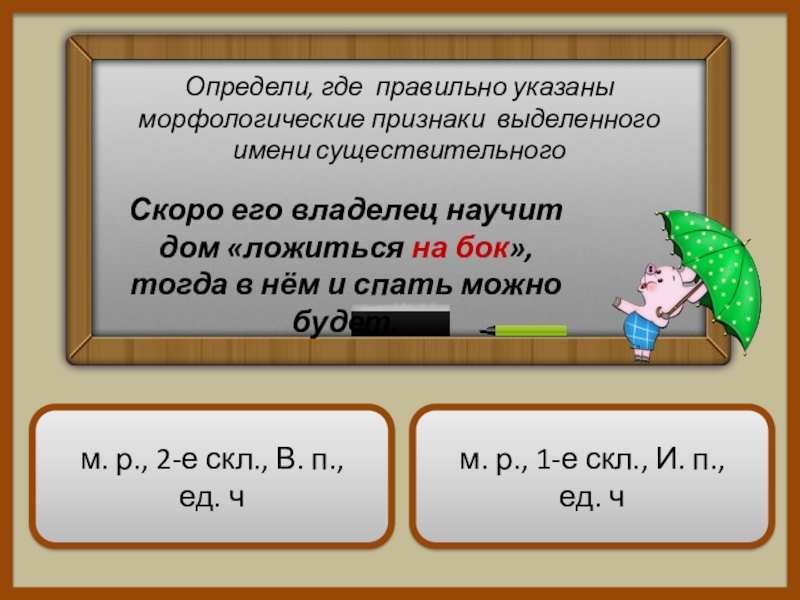 Определи, где правильно указаны морфологические признаки выделенного имени существительного

Скоро его владелец научит дом «ложиться на бок», тогда в нём и спать можно будет.

м. р., 2-е скл., В. п., ед. ч

м. р., 1-е скл., И. п., ед. ч